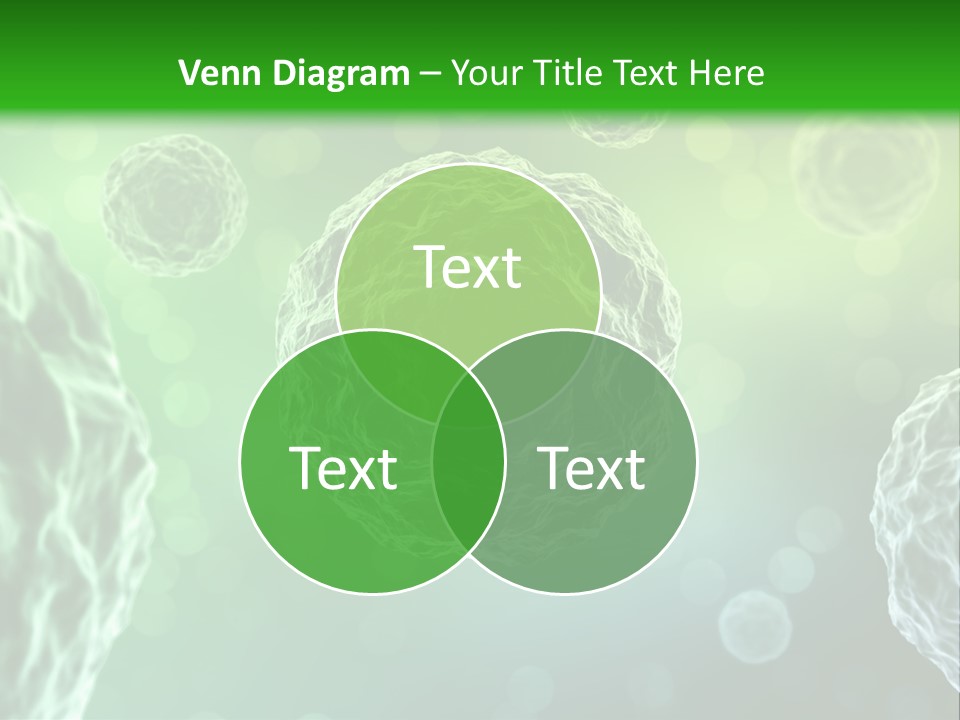 Venn Diagram – Your Title Text Here

Text

Text

Text